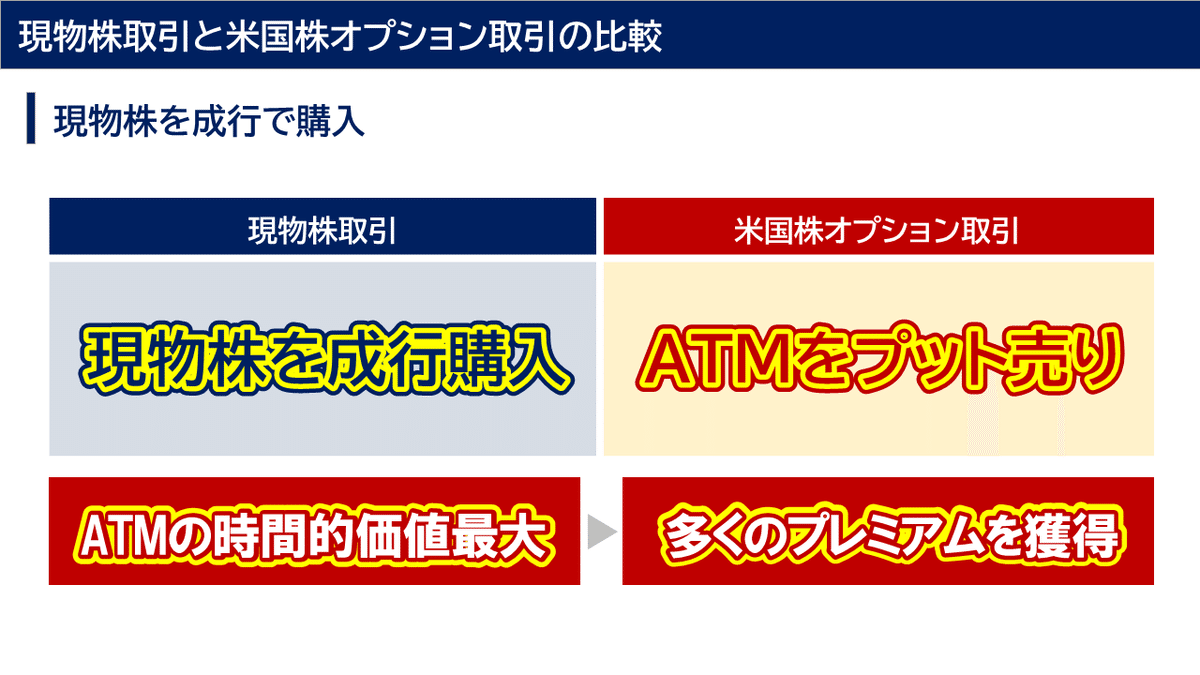 現物株取引と米国株オプション取引の比較

現物株を成行で購入

| 現物株取引 | 米国株オプション取引 |
|---|---|
| 現物株を成行購入 | ATMをプット売り |

ATMの時間的価値最大

多くのプレミアムを獲得